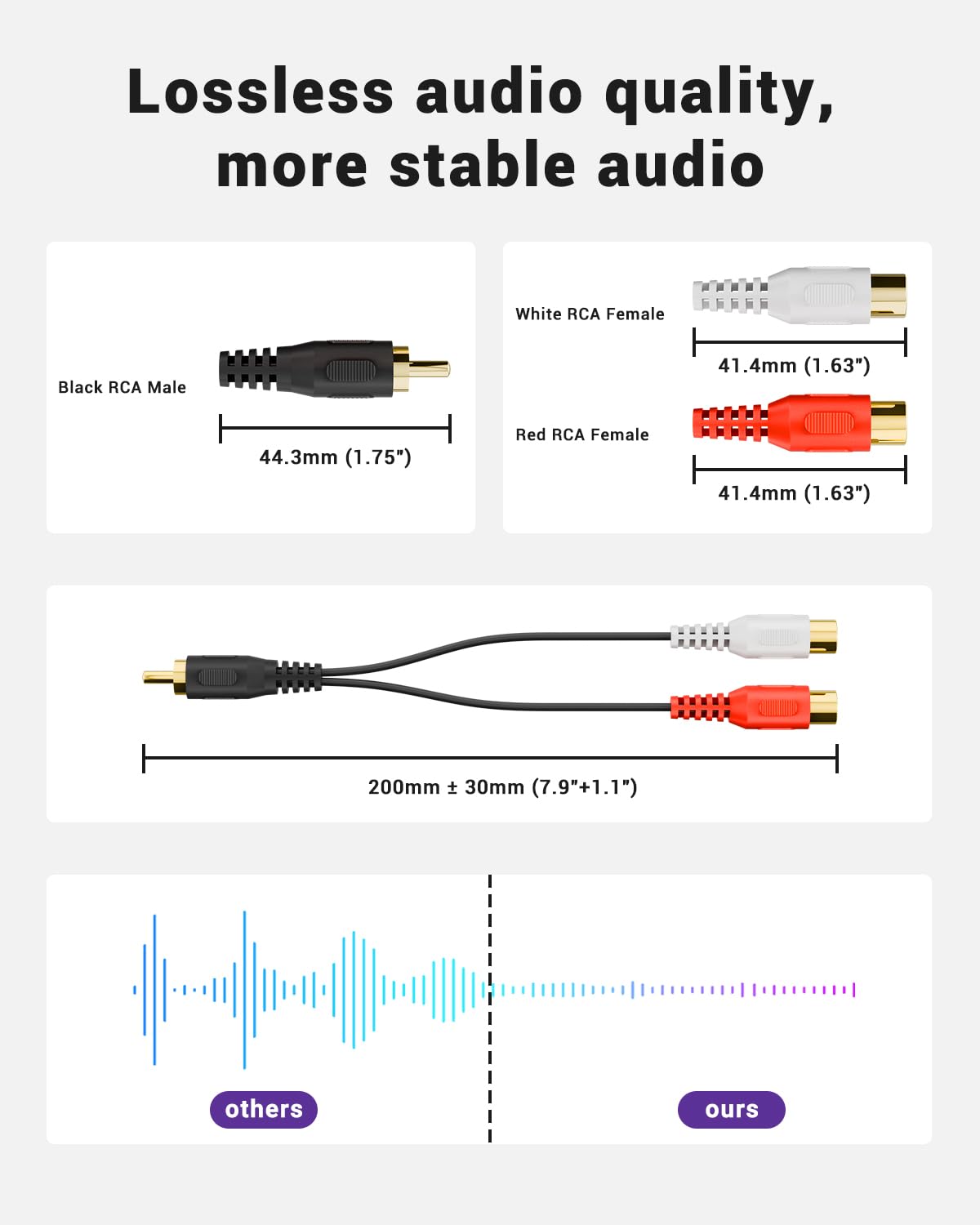 Lossless audio quality, more stable audio

Black RCA Male

44.3mm (1.75")

White RCA Female

41.4mm (1.63")

Red RCA Female

41.4mm (1.63")

200mm ± 30mm (7.9"+1.1")

others

ours